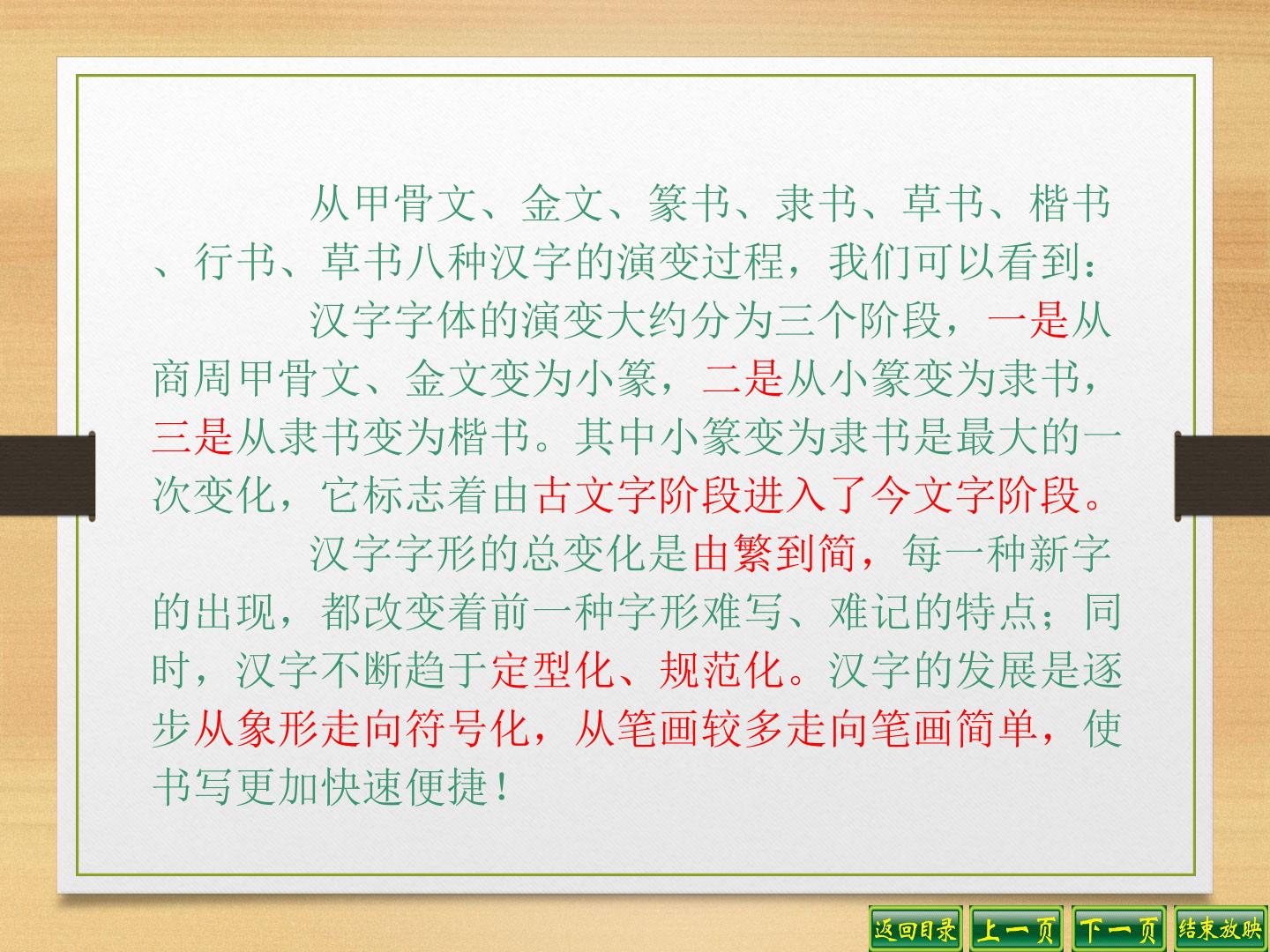 从甲骨文、金文、篆书、隶书、草书、楷书、行书、草书八种汉字的演变过程，我们可以看到：

汉字字体的演变大约分为三个阶段，一是从商周甲骨文、金文变为小篆，二是从小篆变为隶书，三是从隶书变为楷书。其中小篆变为隶书是最大的一次变化，它标志着由古文字阶段进入了今文字阶段。

汉字字形的总变化是由繁到简，每一种新字的出现，都改变着前一种字形难写、难记的特点；同时，汉字不断趋于定型化、规范化。汉字的发展是逐步从象形走向符号化，从笔画较多走向笔画简单，使书写更加快速便捷！

返回目录 上一页 下一页 结束放映